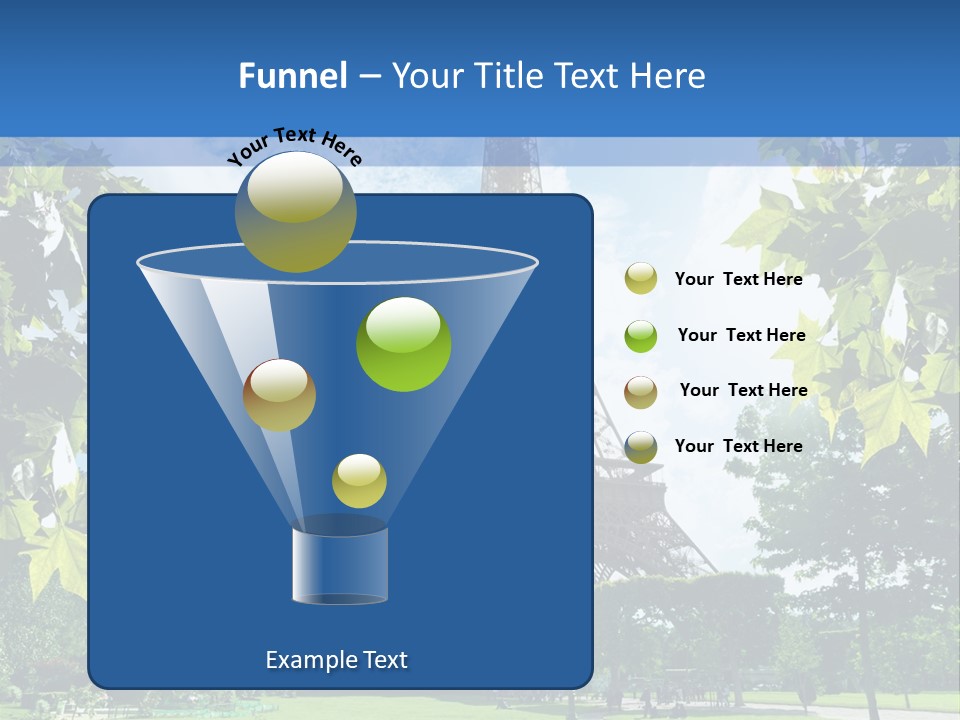 Funnel – Your Title Text Here

Your Text Here

Your Text Here

Your Text Here

Your Text Here

Your Text Here

Example Text